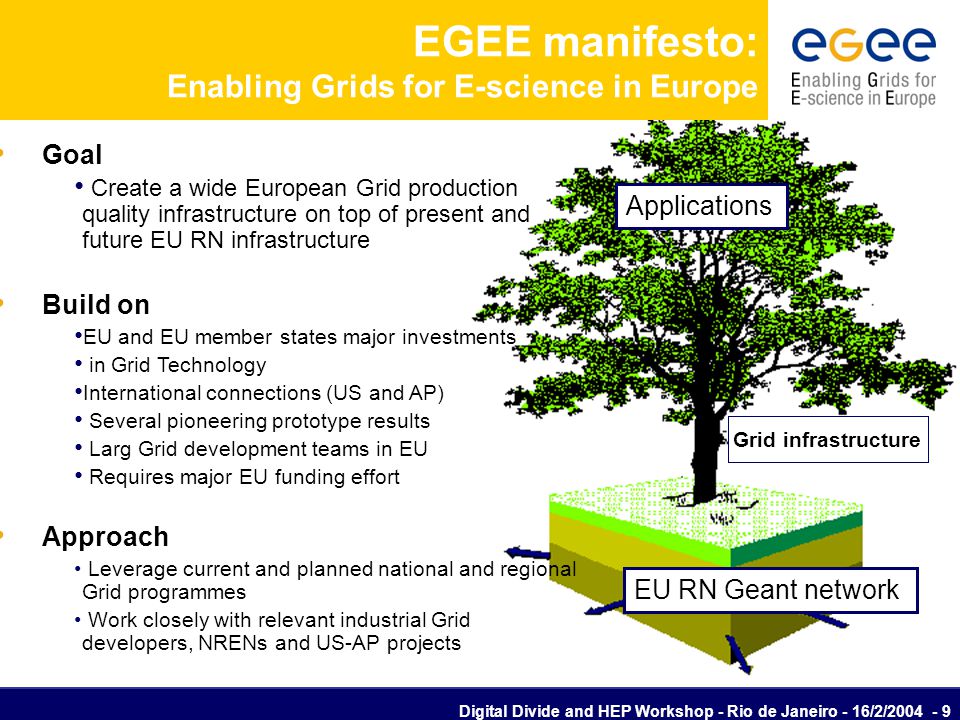 EGEE manifesto:
Enabling Grids for E-science in Europe

egee
Enabling Grids for E-science in Europe

• Goal
• Create a wide European Grid production quality infrastructure on top of present and future EU RN infrastructure

• Build on
•EU and EU member states major investments
• in Grid Technology
•International connections (US and AP)
• Several pioneering prototype results
• Larg Grid development teams in EU
• Requires major EU funding effort

• Approach
• Leverage current and planned national and regional Grid programmes
• Work closely with relevant industrial Grid developers, NRENs and US-AP projects

Applications

Grid infrastructure

EU RN Geant network

Digital Divide and HEP Workshop - Rio de Janeiro - 16/2/2004 - 9